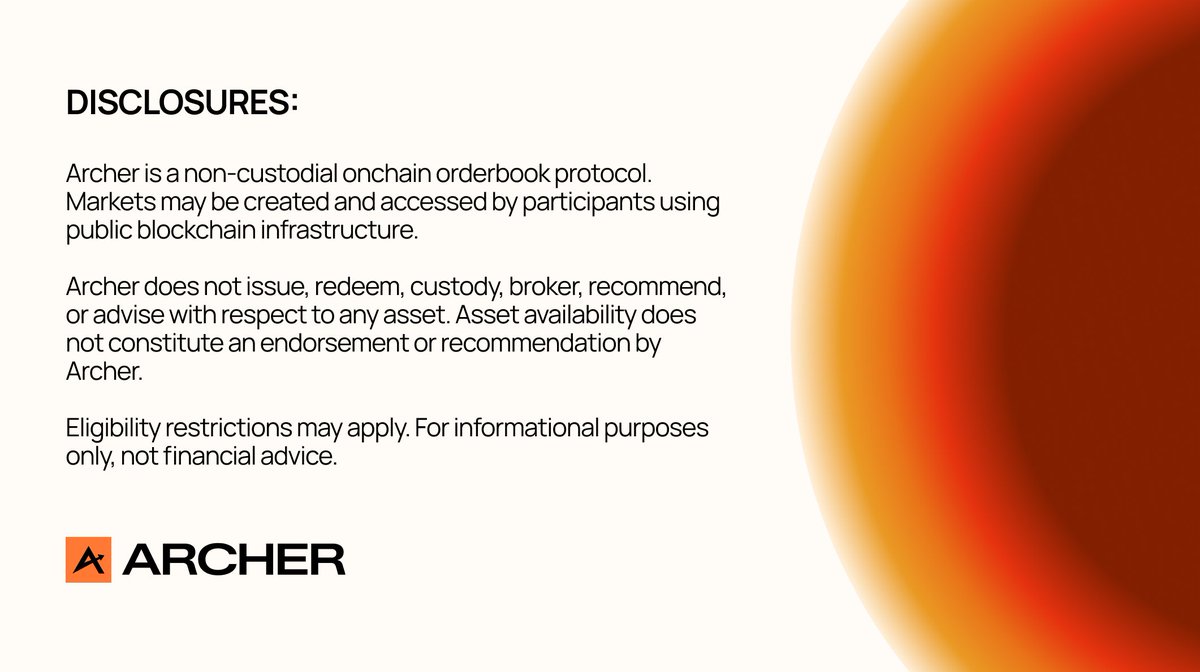 DISCLOSURES:

Archer is a non-custodial onchain orderbook protocol. Markets may be created and accessed by participants using public blockchain infrastructure.

Archer does not issue, redeem, custody, broker, recommend, or advise with respect to any asset. Asset availability does not constitute an endorsement or recommendation by Archer.

Eligibility restrictions may apply. For informational purposes only, not financial advice.

ARCHER